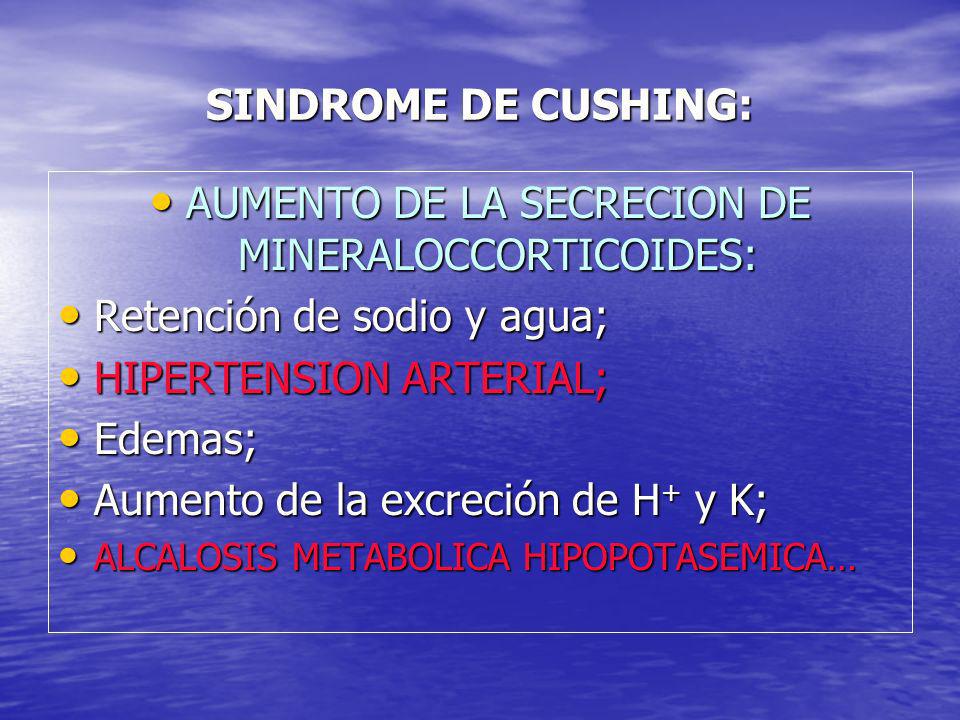 SINDROME DE CUSHING:

• AUMENTO DE LA SECRECION DE MINERALOCCORTICOIDES:
• Retención de sodio y agua;
• HIPERTENSION ARTERIAL;
• Edemas;
• Aumento de la excreción de $H^+$ y K;
• ALCALOSIS METABOLICA HIPOPOTASEMICA…